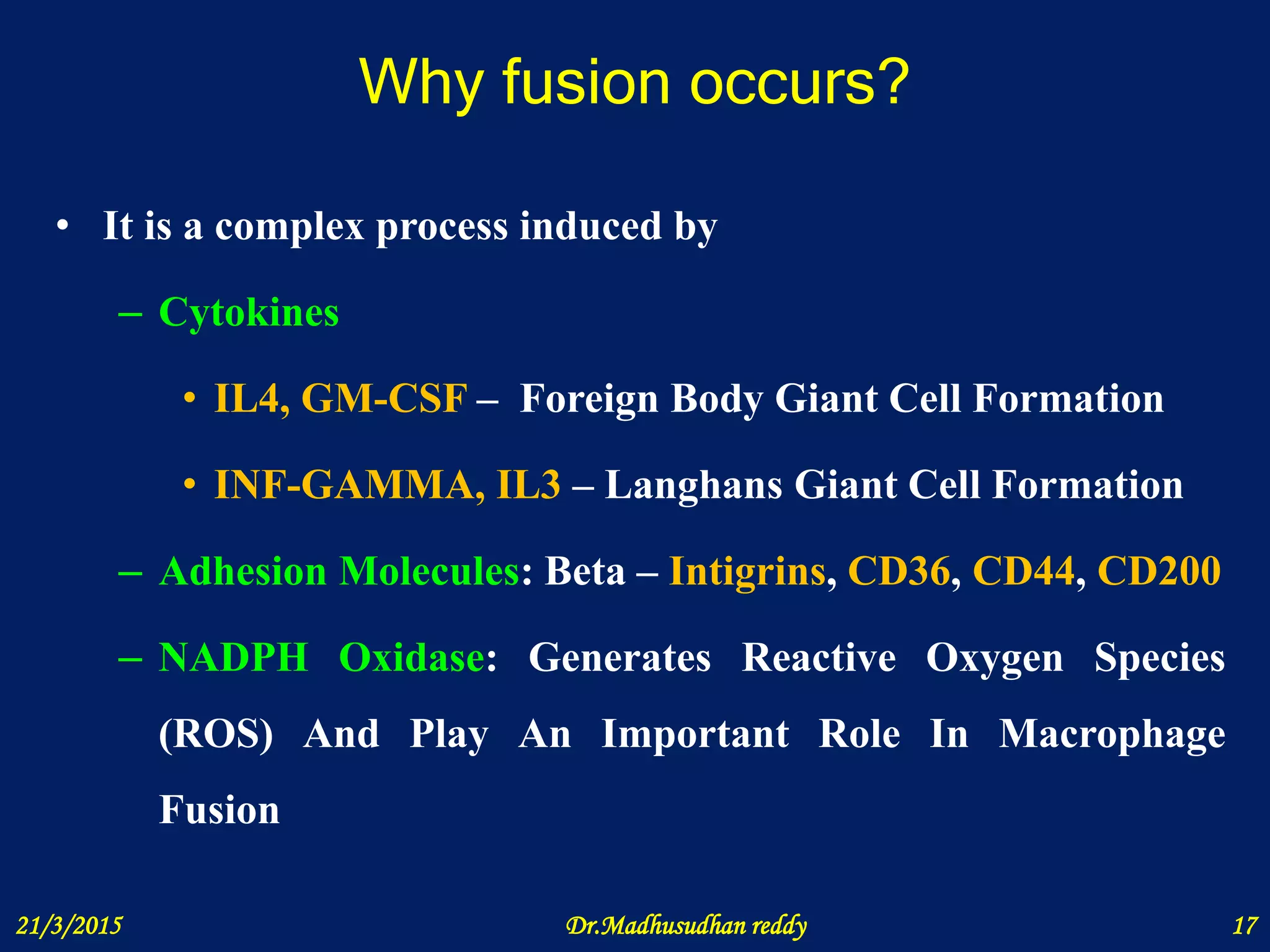 Why fusion occurs?

• It is a complex process induced by

– Cytokines

• IL4, GM-CSF – Foreign Body Giant Cell Formation

• INF-GAMMA, IL3 – Langhans Giant Cell Formation

– Adhesion Molecules: Beta – Intigrins, CD36, CD44, CD200

– NADPH Oxidase: Generates Reactive Oxygen Species (ROS) And Play An Important Role In Macrophage Fusion

21/3/2015 Dr.Madhusudhan reddy 17